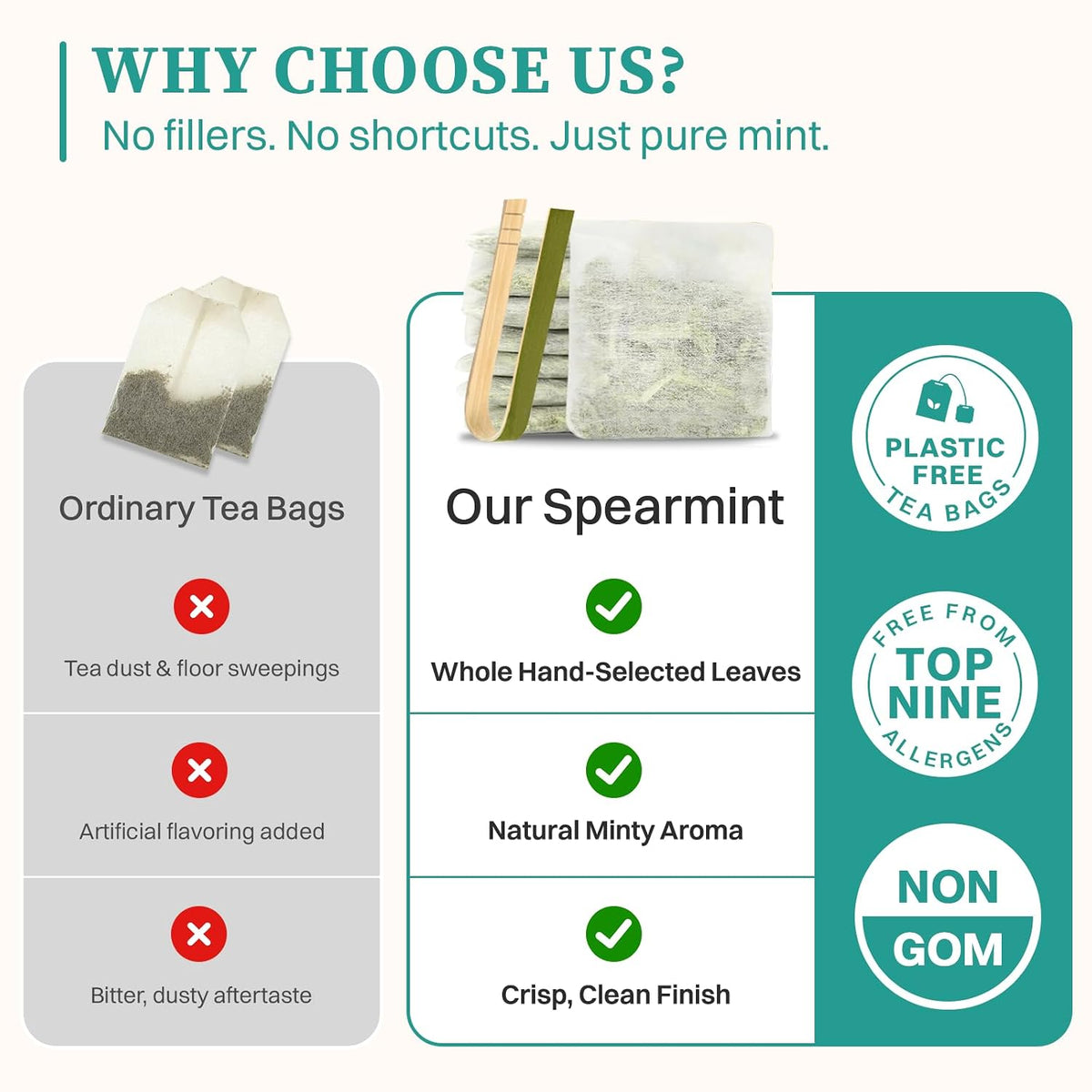 WHY CHOOSE US?
No fillers. No shortcuts. Just pure mint.

Ordinary Tea Bags

Tea dust & floor sweepings

Artificial flavoring added

Bitter, dusty aftertaste

Our Spearmint

Whole Hand-Selected Leaves

Natural Minty Aroma

Crisp, Clean Finish

PLASTIC FREE TEA BAGS

FREE FROM TOP NINE ALLERGENS

NON GOM